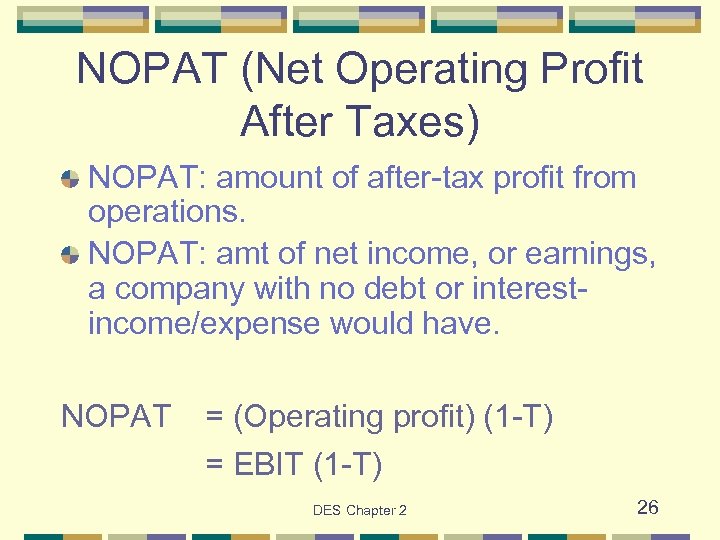 NOPAT (Net Operating Profit After Taxes)

NOPAT: amount of after-tax profit from operations.

NOPAT: amt of net income, or earnings, a company with no debt or interest-income/expense would have.

NOPAT = (Operating profit) (1-T)

= EBIT (1-T)

DES Chapter 2

26